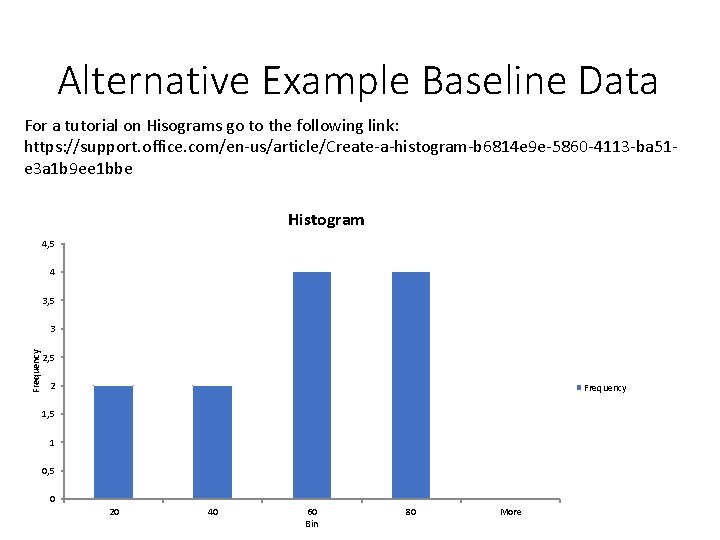 Alternative Example Baseline Data

For a tutorial on Hisograms go to the following link: https://support.office.com/en-us/article/Create-a-histogram-b6814e9e-5860-4113-ba51-e3a1b9ee1bbe

Histogram

4,5
4
3,5
3
2,5
2
1,5
1
0,5
0

Frequency

20
40
60
80
More

Bin

Frequency